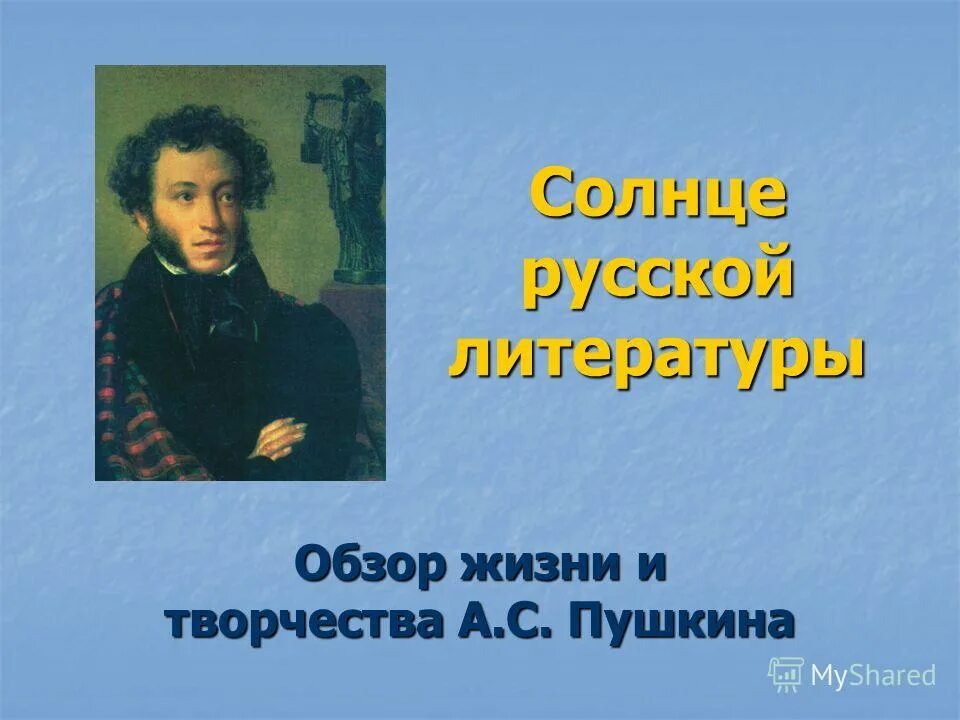 Солнце русской литературы

Обзор жизни и творчества А.С. Пушкина

MyShared